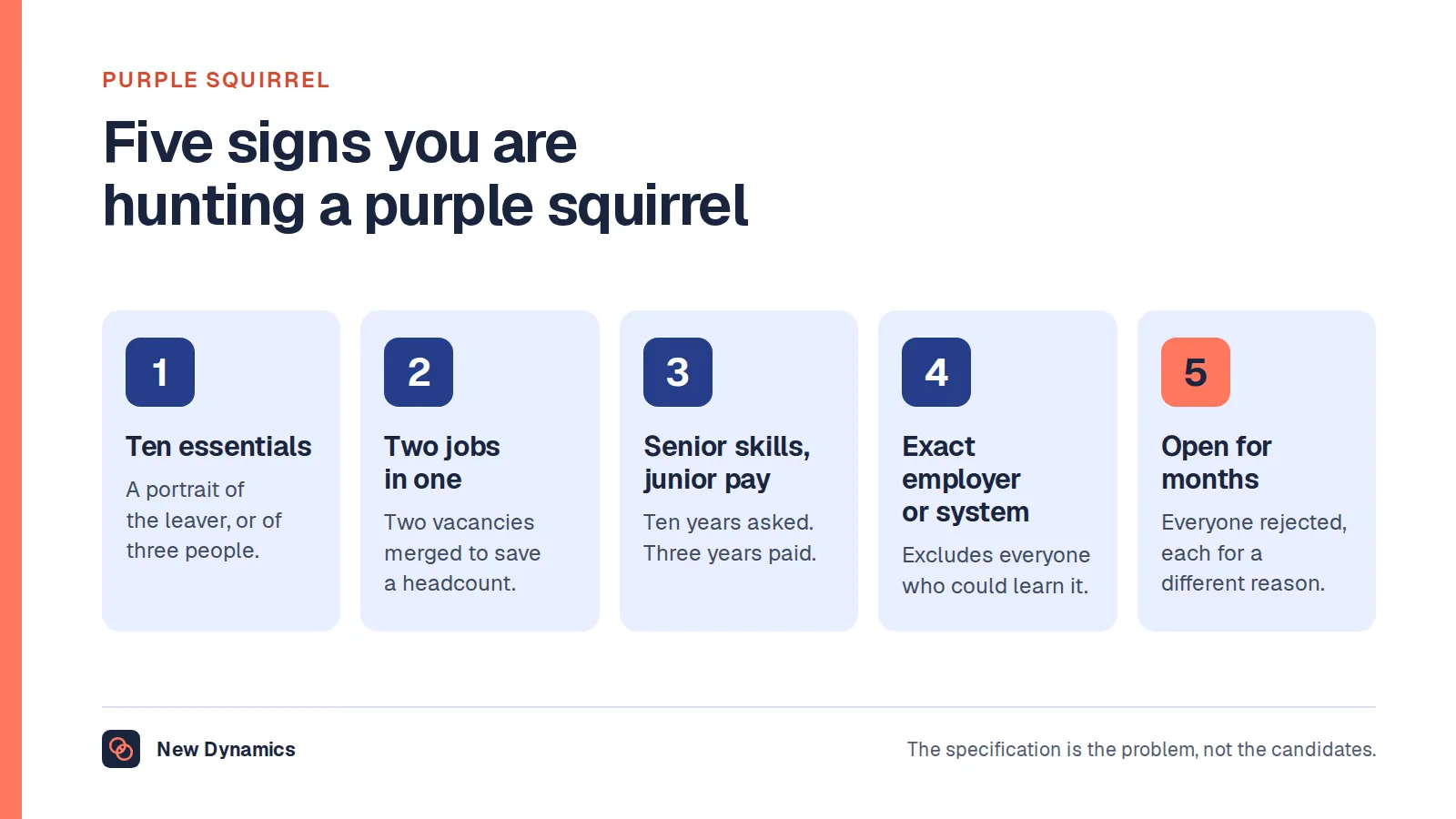 PURPLE SQUIRREL

Five signs you are hunting a purple squirrel

1

Ten essentials

A portrait of the leaver, or of three people.

2

Two jobs in one

Two vacancies merged to save a headcount.

3

Senior skills, junior pay

Ten years asked. Three years paid.

4

Exact employer or system

Excludes everyone who could learn it.

5

Open for months

Everyone rejected, each for a different reason.

New Dynamics

The specification is the problem, not the candidates.